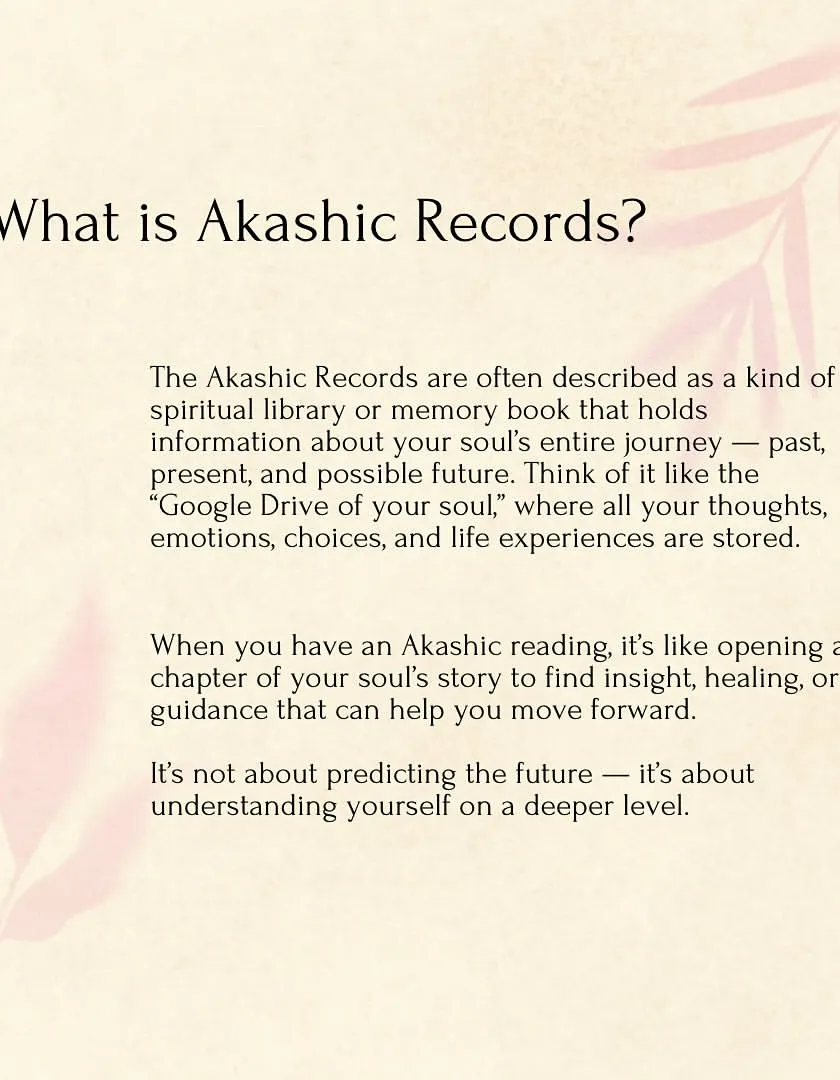 What is Akashic Records?

The Akashic Records are often described as a kind of spiritual library or memory book that holds information about your soul's entire journey — past, present, and possible future. Think of it like the "Google Drive of your soul," where all your thoughts, emotions, choices, and life experiences are stored.

When you have an Akashic reading, it's like opening a chapter of your soul's story to find insight, healing, or guidance that can help you move forward.

It's not about predicting the future — it's about understanding yourself on a deeper level.